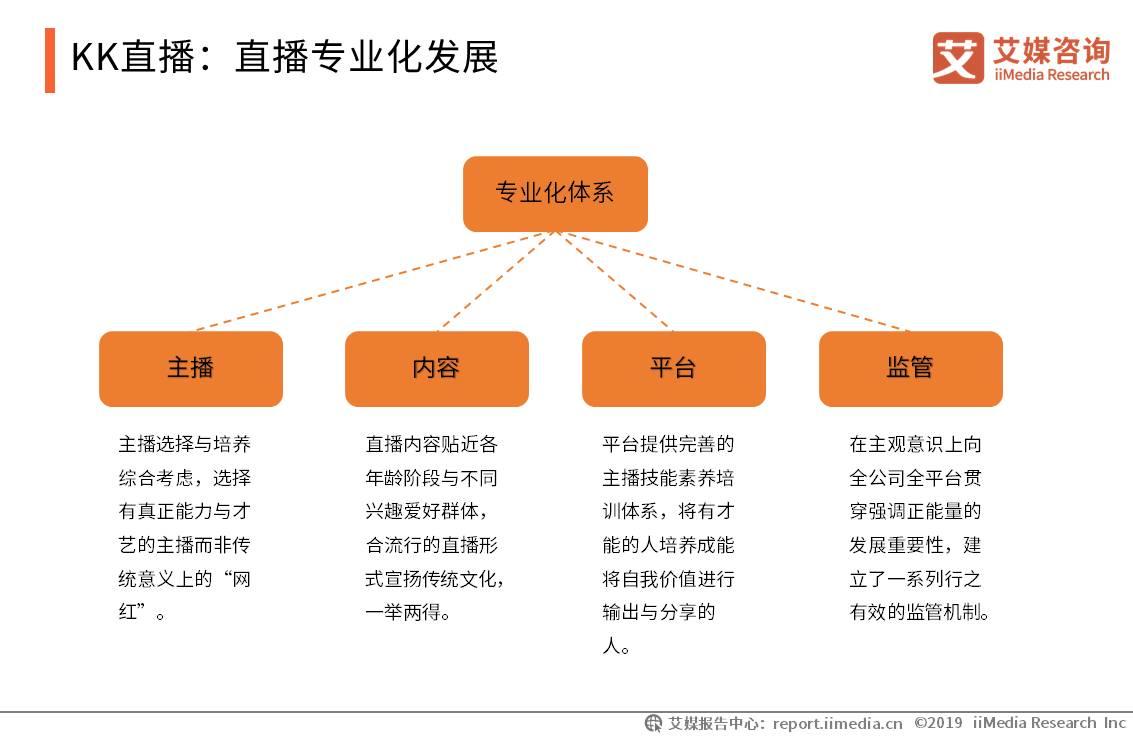 KK直播：直播专业化发展

艾媒咨询
iiMedia Research

专业化体系

主播

内容

平台

监管

主播选择与培养综合考虑，选择有真正能力与才艺的主播而非传统意义上的“网红”。

直播内容贴近各年龄阶段与不同兴趣爱好群体，合流行的直播形式宣扬传统文化，一举两得。

平台提供完善的主播技能素养培训体系，将有才能的人培养成能将自我价值进行输出与分享的人。

在主观意识上向全公司全平台贯穿强调正能量的发展重要性，建立了一系列行之有效的监管机制。

艾媒报告中心：report.iimedia.cn ©2019 iiMedia Research Inc